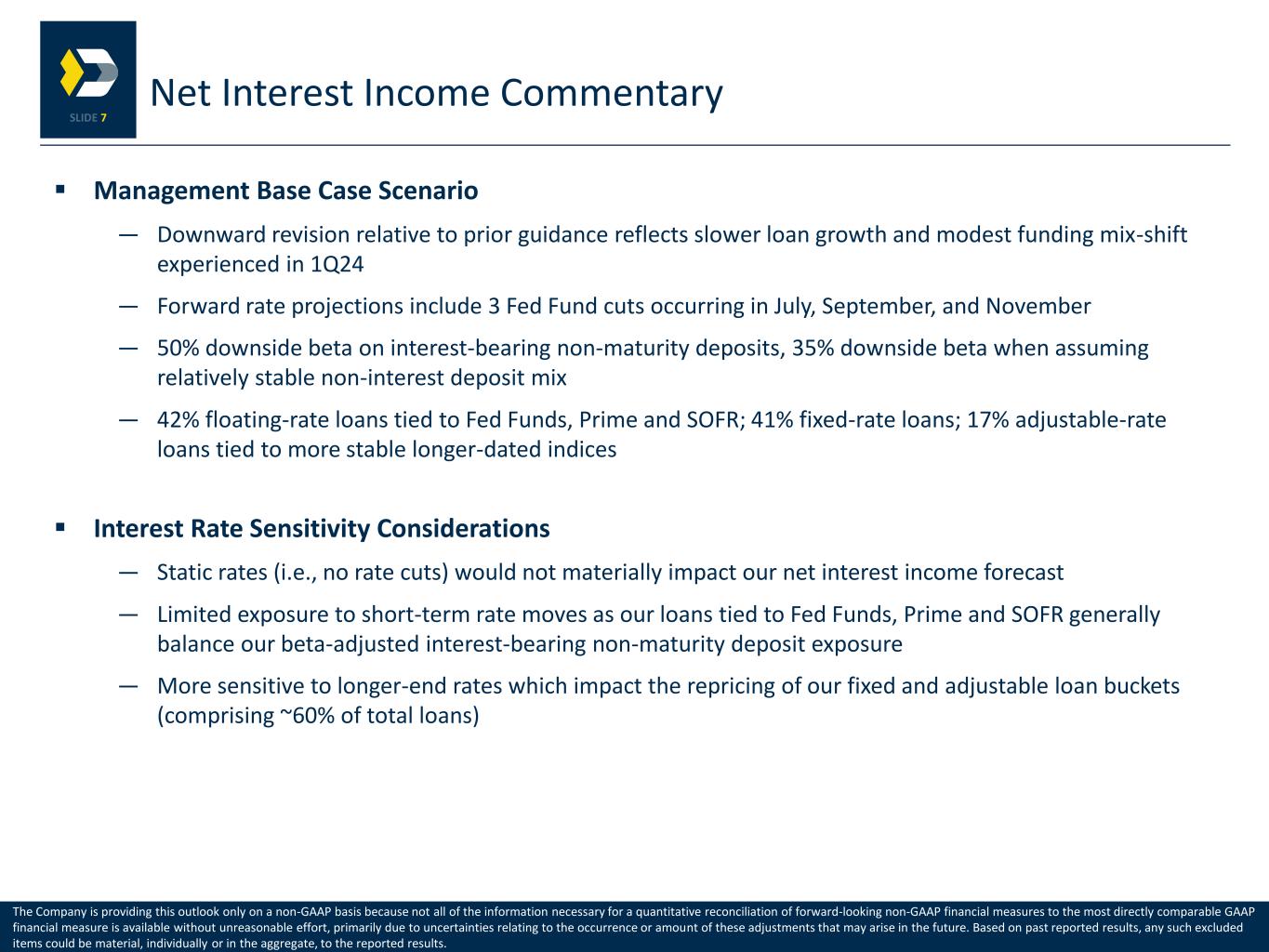 SLIDE 7

Net Interest Income Commentary

▪ Management Base Case Scenario

— Downward revision relative to prior guidance reflects slower loan growth and modest funding mix-shift experienced in 1Q24

— Forward rate projections include 3 Fed Fund cuts occurring in July, September, and November

— 50% downside beta on interest-bearing non-maturity deposits, 35% downside beta when assuming relatively stable non-interest deposit mix

— 42% floating-rate loans tied to Fed Funds, Prime and SOFR; 41% fixed-rate loans; 17% adjustable-rate loans tied to more stable longer-dated indices

▪ Interest Rate Sensitivity Considerations

— Static rates (i.e., no rate cuts) would not materially impact our net interest income forecast

— Limited exposure to short-term rate moves as our loans tied to Fed Funds, Prime and SOFR generally balance our beta-adjusted interest-bearing non-maturity deposit exposure

— More sensitive to longer-end rates which impact the repricing of our fixed and adjustable loan buckets (comprising ~60% of total loans)

The Company is providing this outlook only on a non-GAAP basis because not all of the information necessary for a quantitative reconciliation of forward-looking non-GAAP financial measures to the most directly comparable GAAP financial measure is available without unreasonable effort, primarily due to uncertainties relating to the occurrence or amount of these adjustments that may arise in the future. Based on past reported results, any such excluded items could be material, individually or in the aggregate, to the reported results.